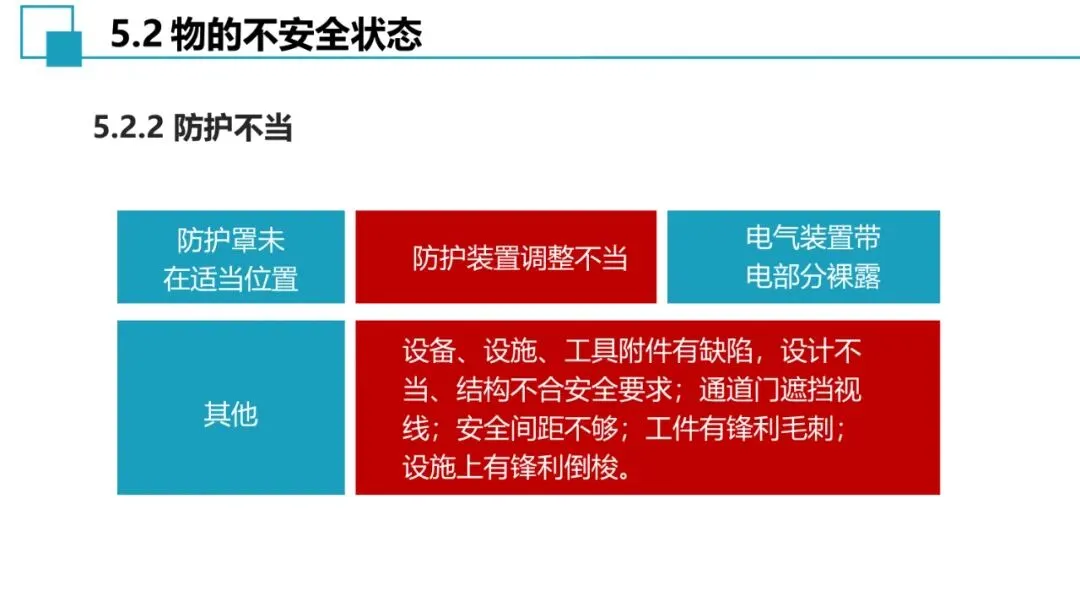 5.2 物的不安全状态

5.2.2 防护不当

防护罩未在适当位置

防护装置调整不当

电气装置带电部分裸露

其他

设备、设施、工具附件有缺陷，设计不当、结构不合安全要求；通道门遮挡视线；安全间距不够；工件有锋利毛刺；设施上有锋利倒梭。